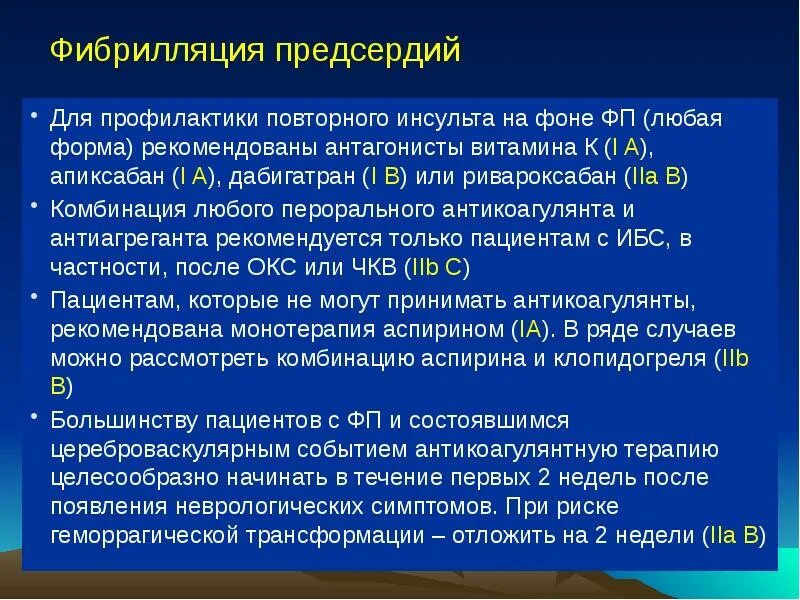 Фибрилляция предсердий

• Для профилактики повторного инсульта на фоне ФП (любая форма) рекомендованы антагонисты витамина К (I A), апиксабан (I A), дабигатран (I B) или ривароксабан (IIa B)

• Комбинация любого перорального антикоагулянта и антиагреганта рекомендуется только пациентам с ИБС, в частности, после ОКС или ЧКВ (IIb C)

• Пациентам, которые не могут принимать антикоагулянты, рекомендована монотерапия аспирином (IA). В ряде случаев можно рассмотреть комбинацию аспирина и клопидогреля (IIb B)

• Большинству пациентов с ФП и состоявшимся цереброваскулярным событием антикоагулянтную терапию целесообразно начинать в течение первых 2 недель после появления неврологических симптомов. При риске геморрагической трансформации – отложить на 2 недели (IIa B)